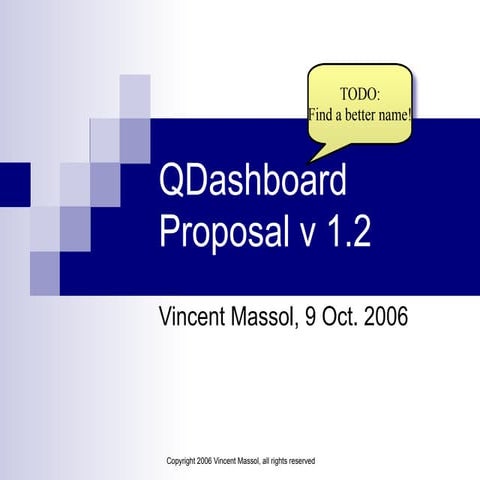 TODO:
Find a better name!

QDashboard Proposal v 1.2

Vincent Massol, 9 Oct. 2006

Copyright 2006 Vincent Massol, all rights reserved